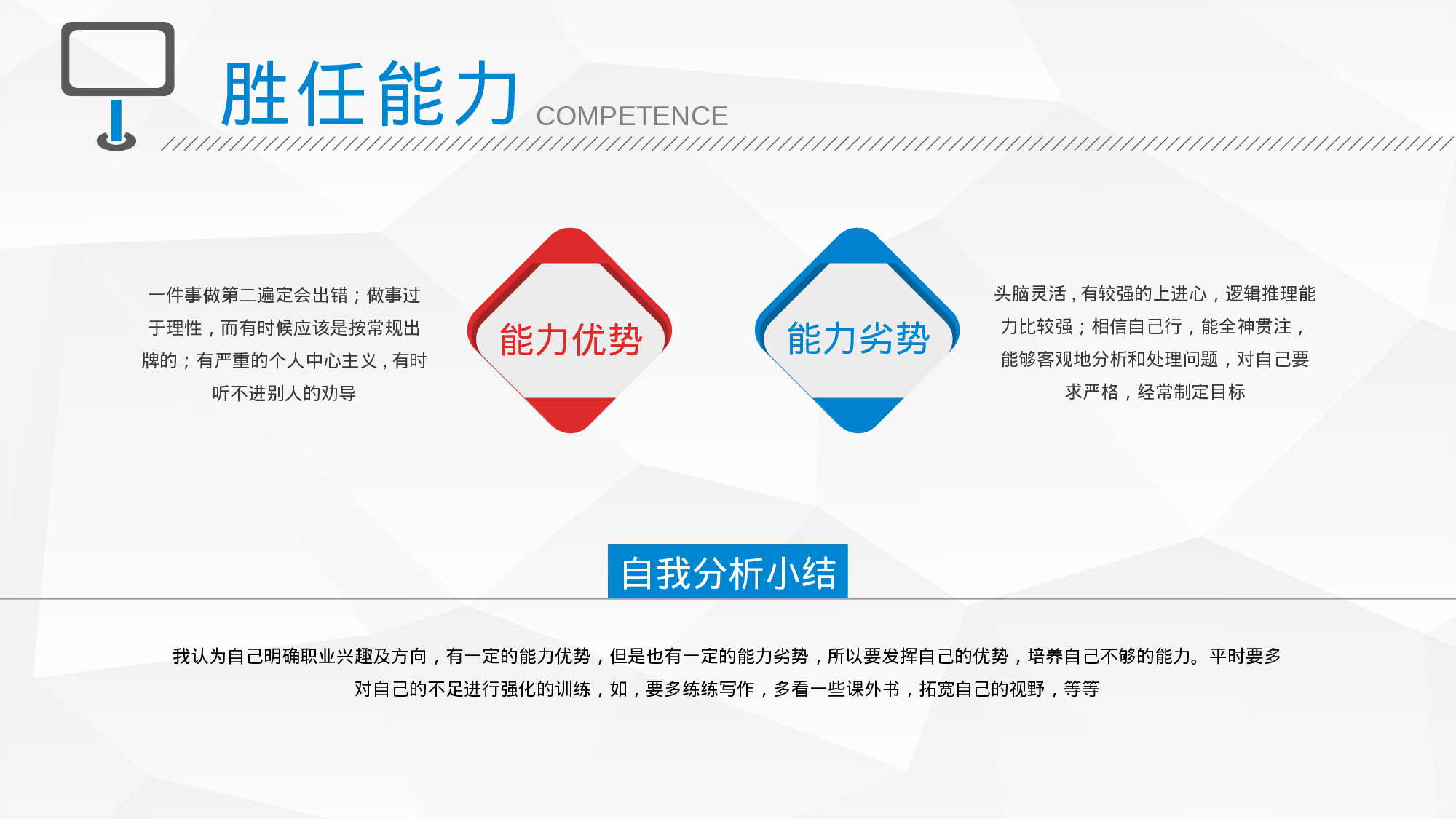 胜任能力 COMPETENCE

一件事做第二遍定会出错；做事过于理性，而有时候应该是按常规出牌的；有严重的个人中心主义，有时听不进别人的劝导

能力优势

能力劣势

头脑灵活，有较强的上进心，逻辑推理能力比较强；相信自己行，能全神贯注，能够客观地分析和处理问题，对自己要求严格，经常制定目标

自我分析小结

我认为自己明确职业兴趣及方向，有一定的能力优势，但是也有一定的能力劣势，所以要发挥自己的优势，培养自己不够的能力。平时要多对自己的不足进行强化的训练，如，要多练练写作，多看一些课外书，拓宽自己的视野，等等